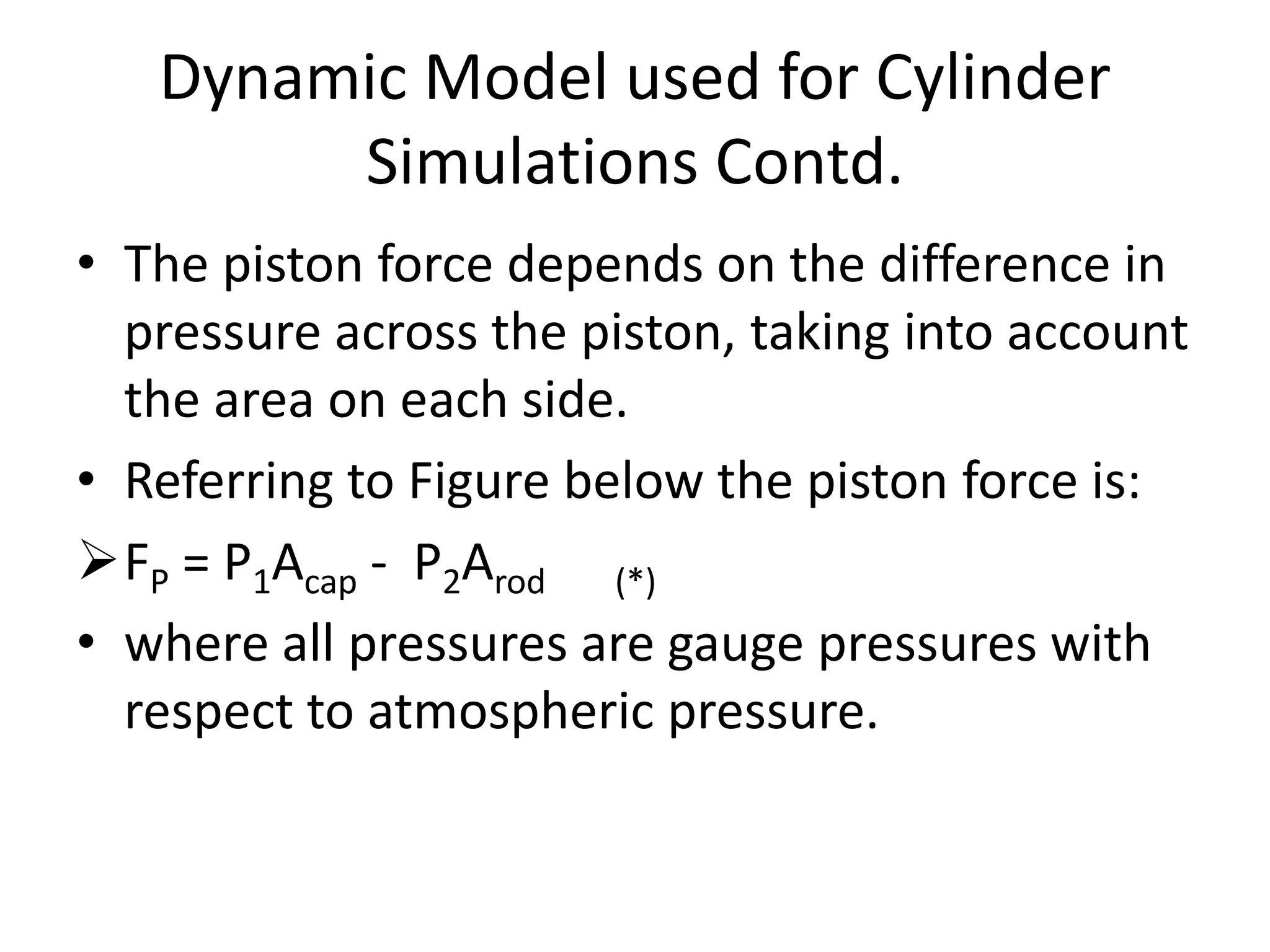 Dynamic Model used for Cylinder Simulations Contd.

• The piston force depends on the difference in pressure across the piston, taking into account the area on each side.

• Referring to Figure below the piston force is:

➢ $F_P = P_1A_{cap} - P_2A_{rod}$ (*)

• where all pressures are gauge pressures with respect to atmospheric pressure.